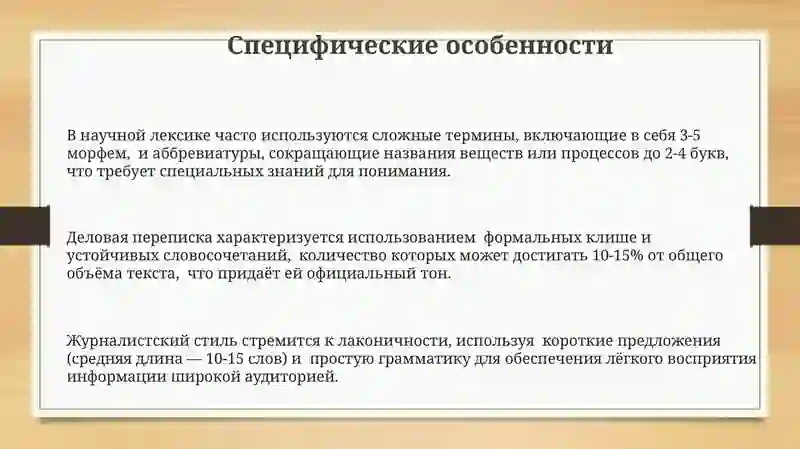 Специфические особенности

В научной лексике часто используются сложные термины, включающие в себя 3-5 морфем, и аббревиатуры, сокращающие названия веществ или процессов до 2-4 букв, что требует специальных знаний для понимания.

Деловая переписка характеризуется использованием формальных клише и устойчивых словосочетаний, количество которых может достигать 10-15% от общего объёма текста, что придаёт ей официальный тон.

Журналистский стиль стремится к лаконичности, используя короткие предложения (средняя длина — 10-15 слов) и простую грамматику для обеспечения лёгкого восприятия информации широкой аудиторией.